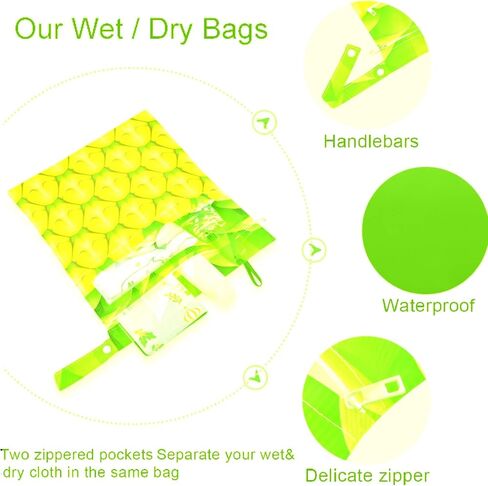 Our Wet / Dry Bags

Handlebars

Waterproof

Delicate zipper

Two zippered pockets Separate your wet& dry cloth in the same bag